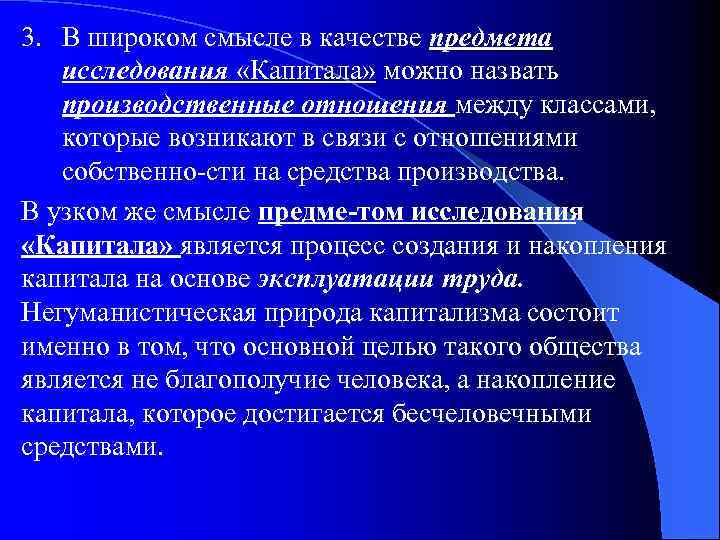 3. В широком смысле в качестве предмета исследования «Капитала» можно назвать производственные отношения между классами, которые возникают в связи с отношениями собственно-сти на средства производства.

В узком же смысле предме-том исследования «Капитала» является процесс создания и накопления капитала на основе эксплуатации труда. Негуманистическая природа капитализма состоит именно в том, что основной целью такого общества является не благополучие человека, а накопление капитала, которое достигается бесчеловечными средствами.